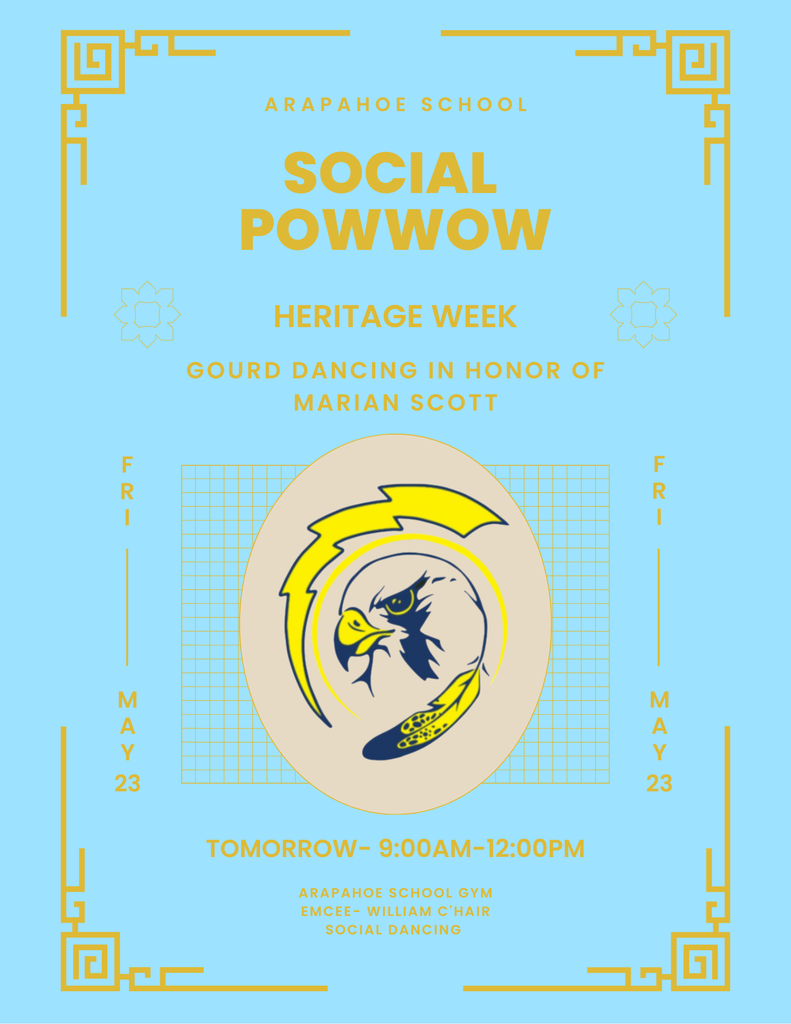 ARAPAHOE SCHOOL

SOCIAL POWWOW

HERITAGE WEEK

GOURD DANCING IN HONOR OF MARIAN SCOTT

FRI

MAY 23

FRI

MAY 23

TOMORROW- 9:00AM-12:00PM

ARAPAHOE SCHOOL GYM
EMCEE- WILLIAM C'HAIR
SOCIAL DANCING